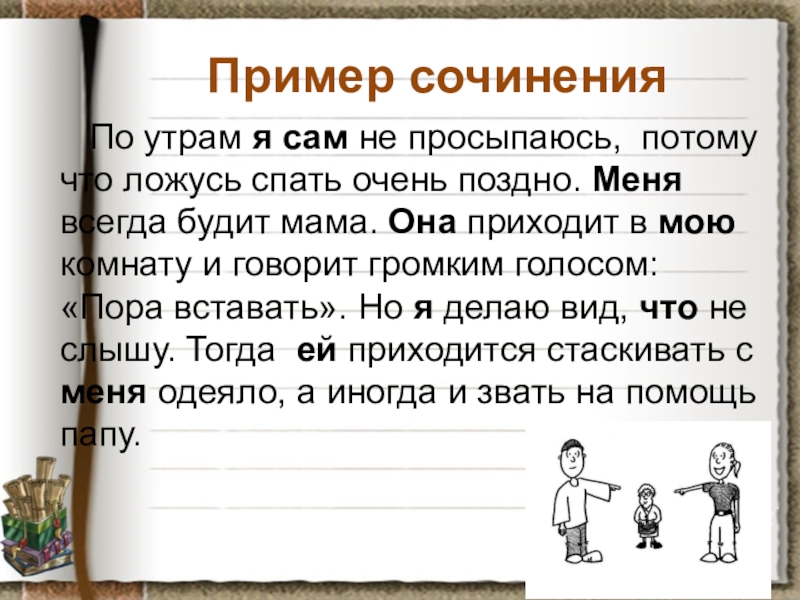 Пример сочинения

По утрам я сам не просыпаюсь, потому что ложусь спать очень поздно. Меня всегда будит мама. Она приходит в мою комнату и говорит громким голосом: «Пора вставать». Но я делаю вид, что не слышу. Тогда ей приходится стаскивать с меня одеяло, а иногда и звать на помощь папу.